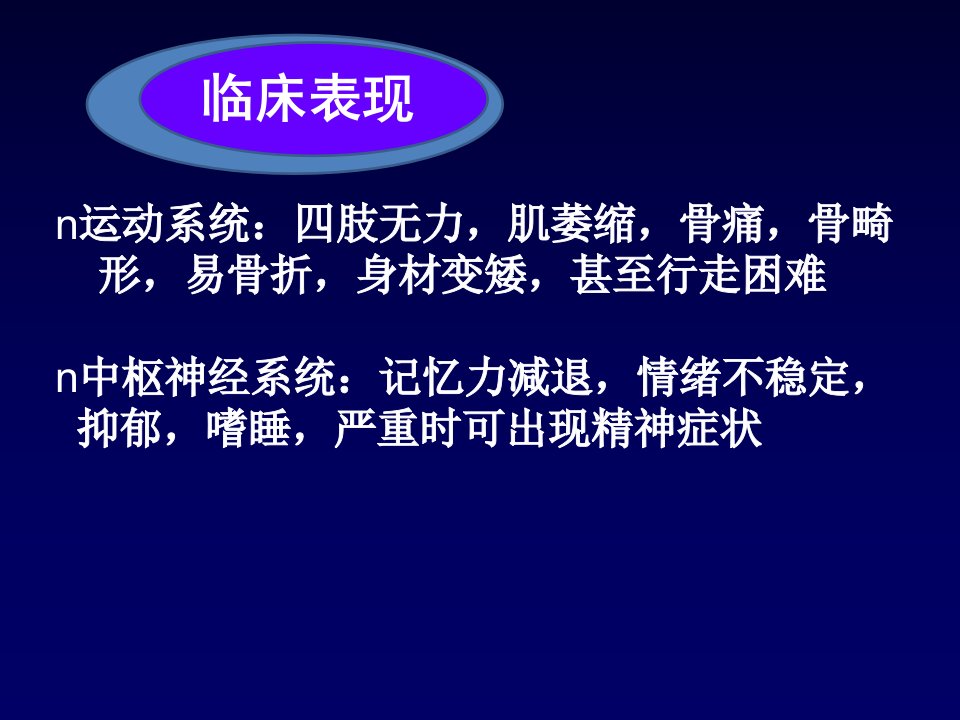 临床表现

n运动系统：四肢无力，肌萎缩，骨痛，骨畸形，易骨折，身材变矮，甚至行走困难

n中枢神经系统：记忆力减退，情绪不稳定，抑郁，嗜睡，严重时可出现精神症状